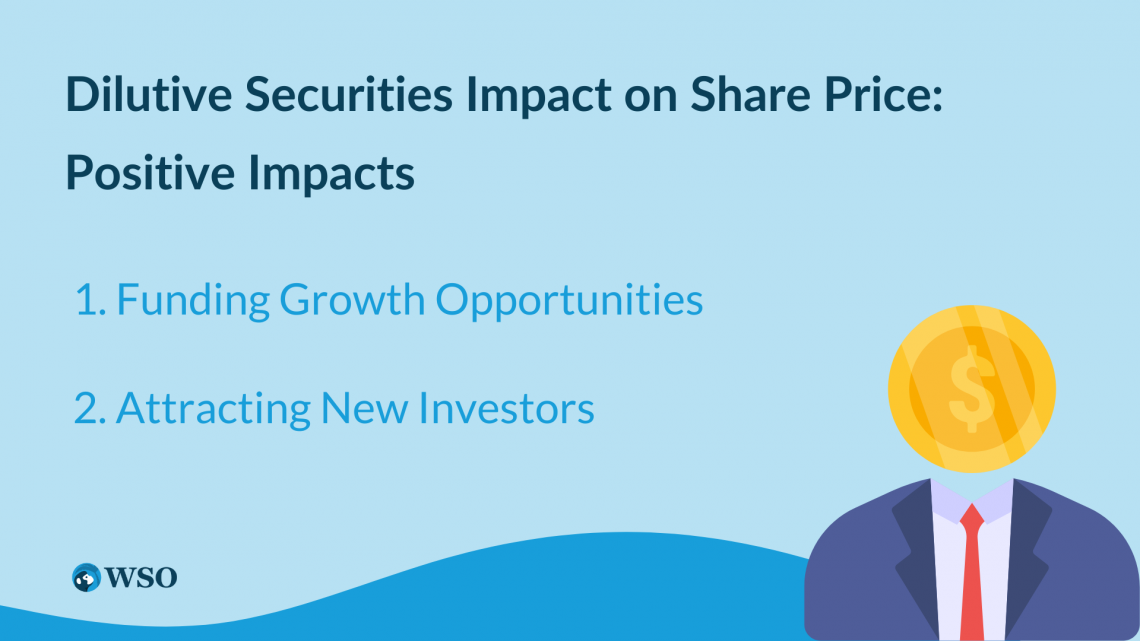 Dilutive Securities Impact on Share Price: Positive Impacts

1. Funding Growth Opportunities

2. Attracting New Investors

$

WSO